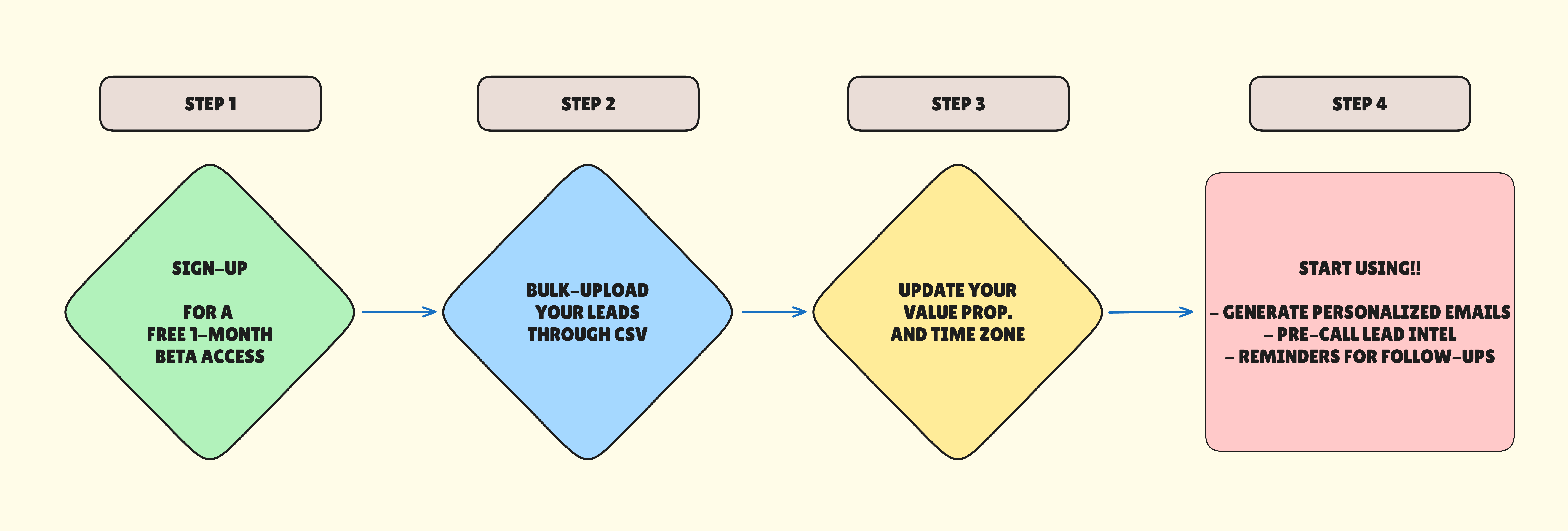 STEP 1

SIGN-UP

FOR A FREE 1-MONTH BETA ACCESS

STEP 2

BULK-UPLOAD YOUR LEADS THROUGH CSV

STEP 3

UPDATE YOUR VALUE PROP. AND TIME ZONE

STEP 4

START USING!!

- GENERATE PERSONALIZED EMAILS
- PRE-CALL LEAD INTEL
- REMINDERS FOR FOLLOW-UPS